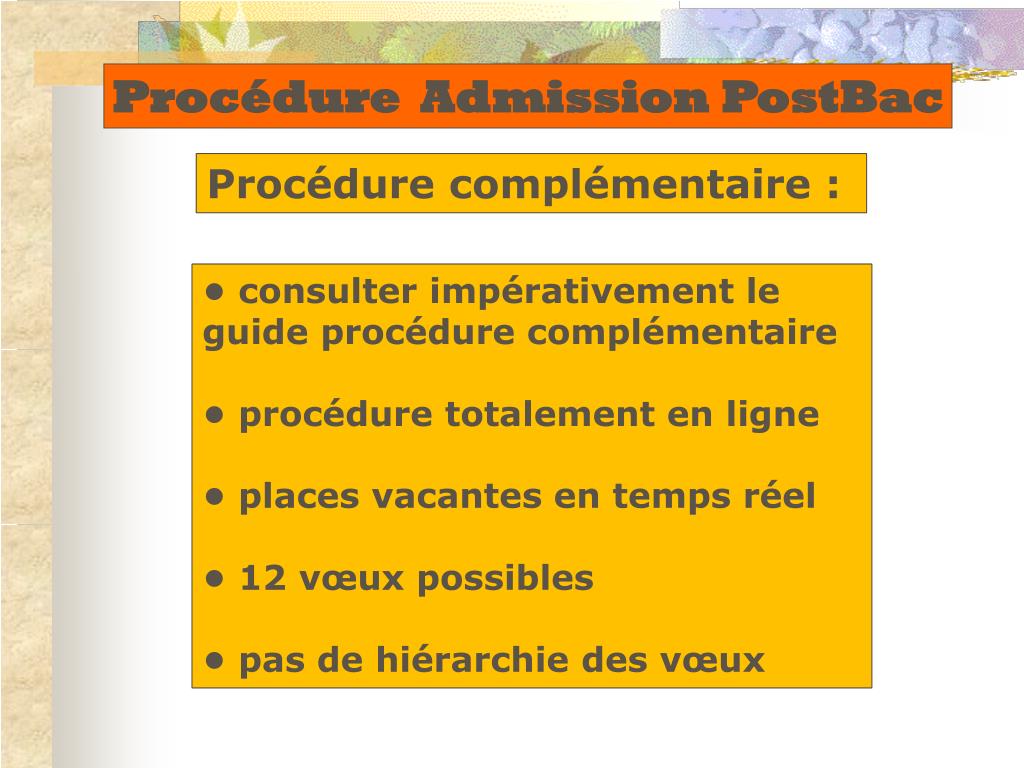 Procédure Admission PostBac

Procédure complémentaire :

• consulter impérativement le guide procédure complémentaire

• procédure totalement en ligne

• places vacantes en temps réel

• 12 vœux possibles

• pas de hiérarchie des vœux